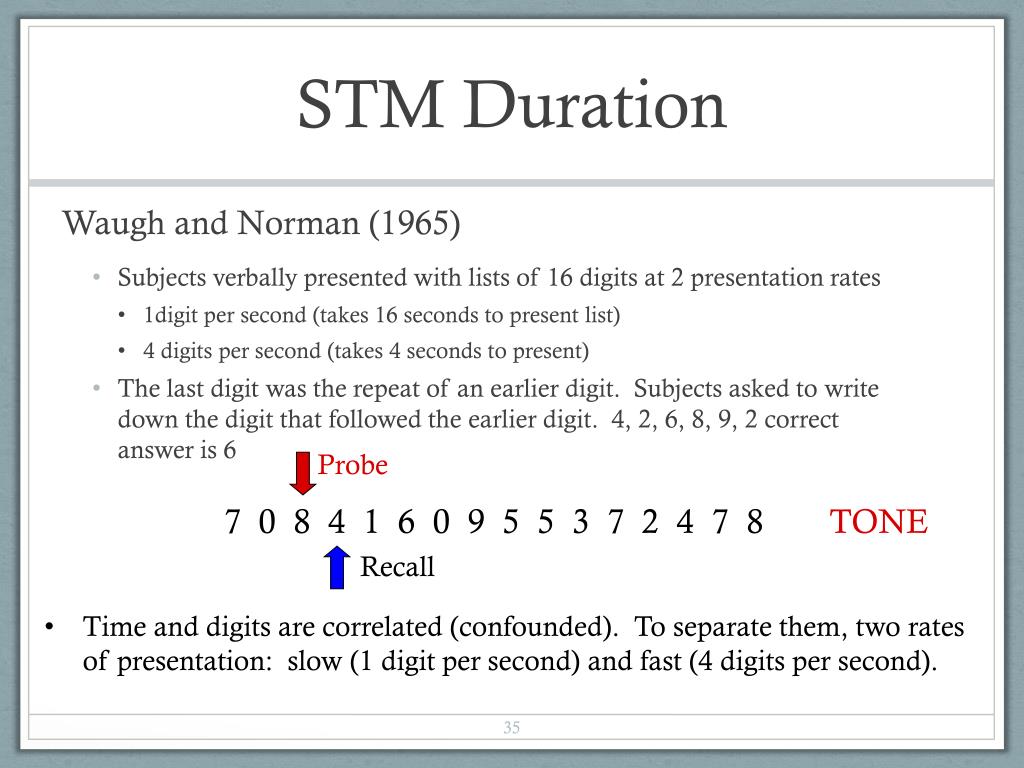 STM Duration

Waugh and Norman (1965)

• Subjects verbally presented with lists of 16 digits at 2 presentation rates
  • 1digit per second (takes 16 seconds to present list)
  • 4 digits per second (takes 4 seconds to present)
• The last digit was the repeat of an earlier digit. Subjects asked to write down the digit that followed the earlier digit. 4, 2, 6, 8, 9, 2 correct answer is 6

Probe

7 0 8 4 1 6 0 9 5 5 3 7 2 4 7 8 TONE

Recall

• Time and digits are correlated (confounded). To separate them, two rates of presentation: slow (1 digit per second) and fast (4 digits per second).

35